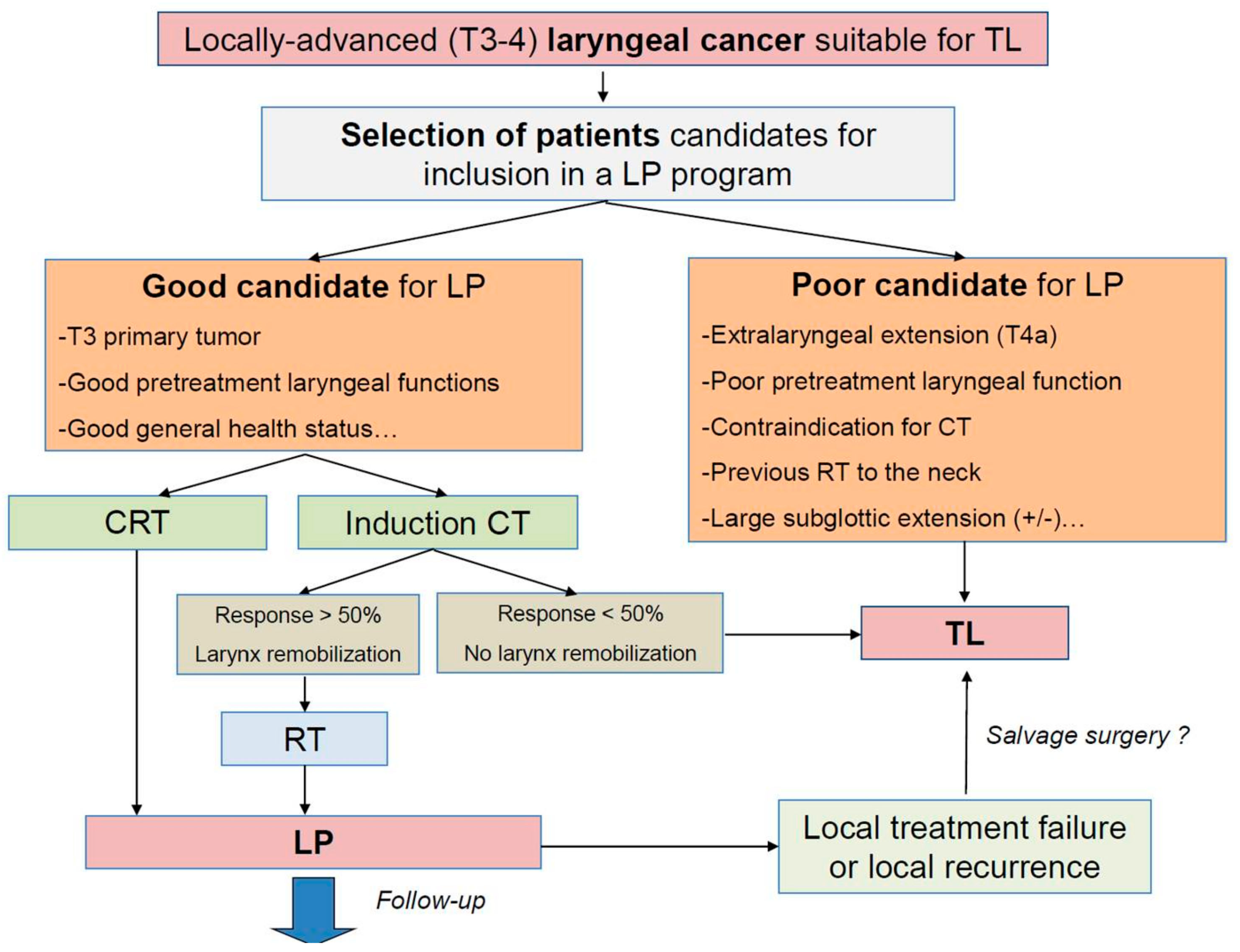 Locally-advanced (T3-4) laryngeal cancer suitable for TL

Selection of patients candidates for inclusion in a LP program

Good candidate for LP

-T3 primary tumor

-Good pretreatment laryngeal functions

-Good general health status…

Poor candidate for LP

-Extralaryngeal extension (T4a)

-Poor pretreatment laryngeal function

-Contraindication for CT

-Previous RT to the neck

-Large subglottic extension (+/-)…

CRT

Induction CT

Response > 50%

Larynx remobilization

Response < 50%

No larynx remobilization

TL

RT

Salvage surgery ?

LP

Local treatment failure or local recurrence

Follow-up